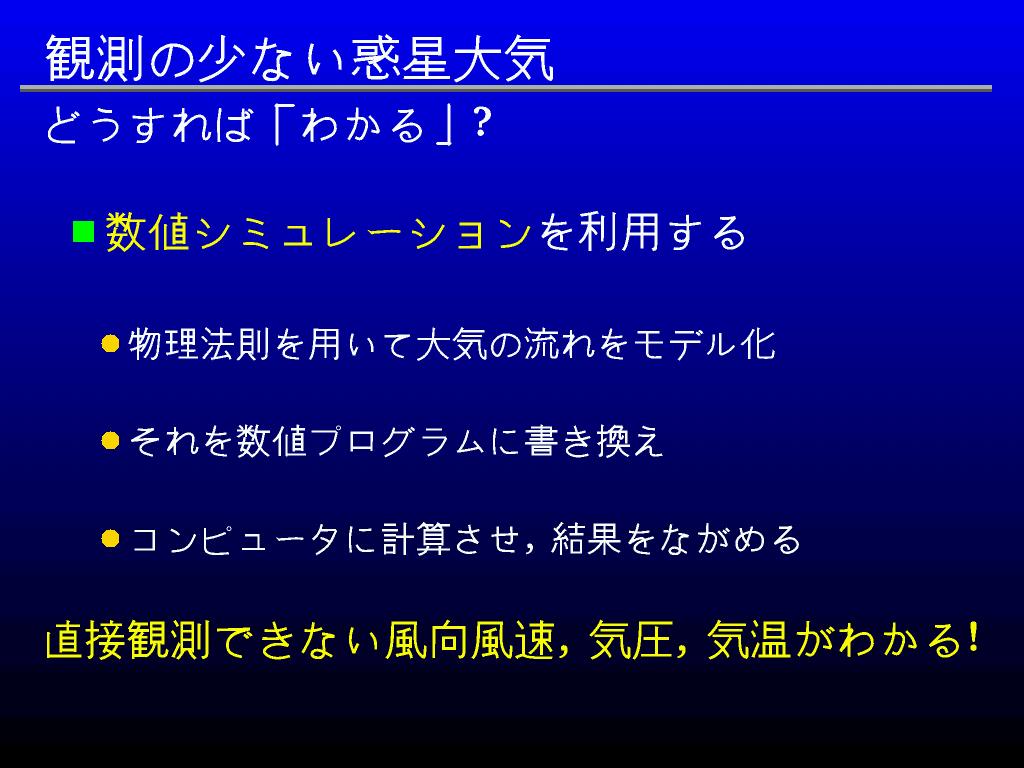 観測の少ない惑星大気

どうすれば「わかる」?

数値シミュレーションを利用する

物理法則を用いて大気の流れをモデル化

それを数値プログラムに書き換え

コンピュータに計算させ, 結果をながめる

直接観測できない風向風速, 気圧, 気温がわかる!